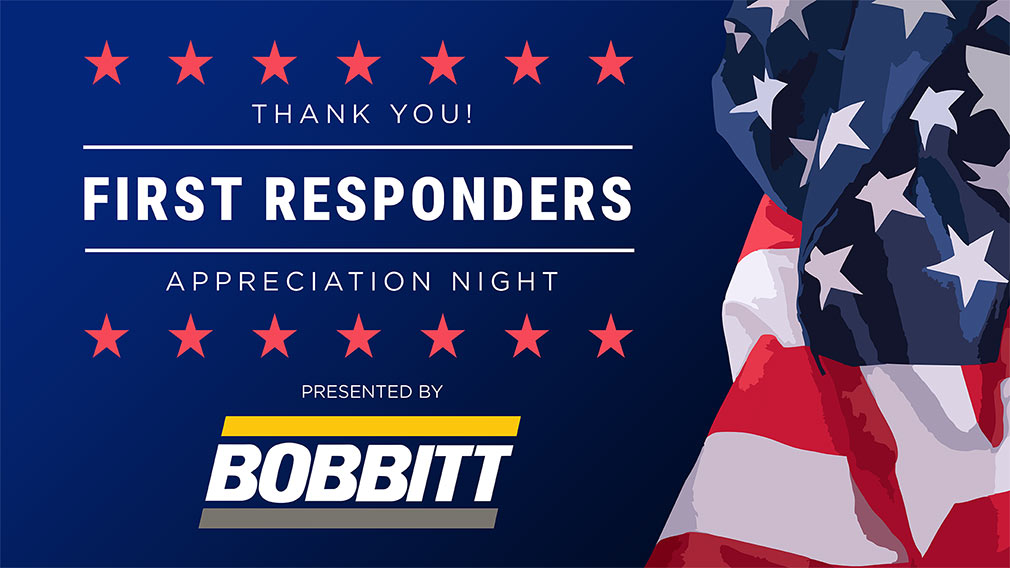 THANK YOU!

FIRST RESPONDERS

APPRECIATION NIGHT

PRESENTED BY

BOBBITT